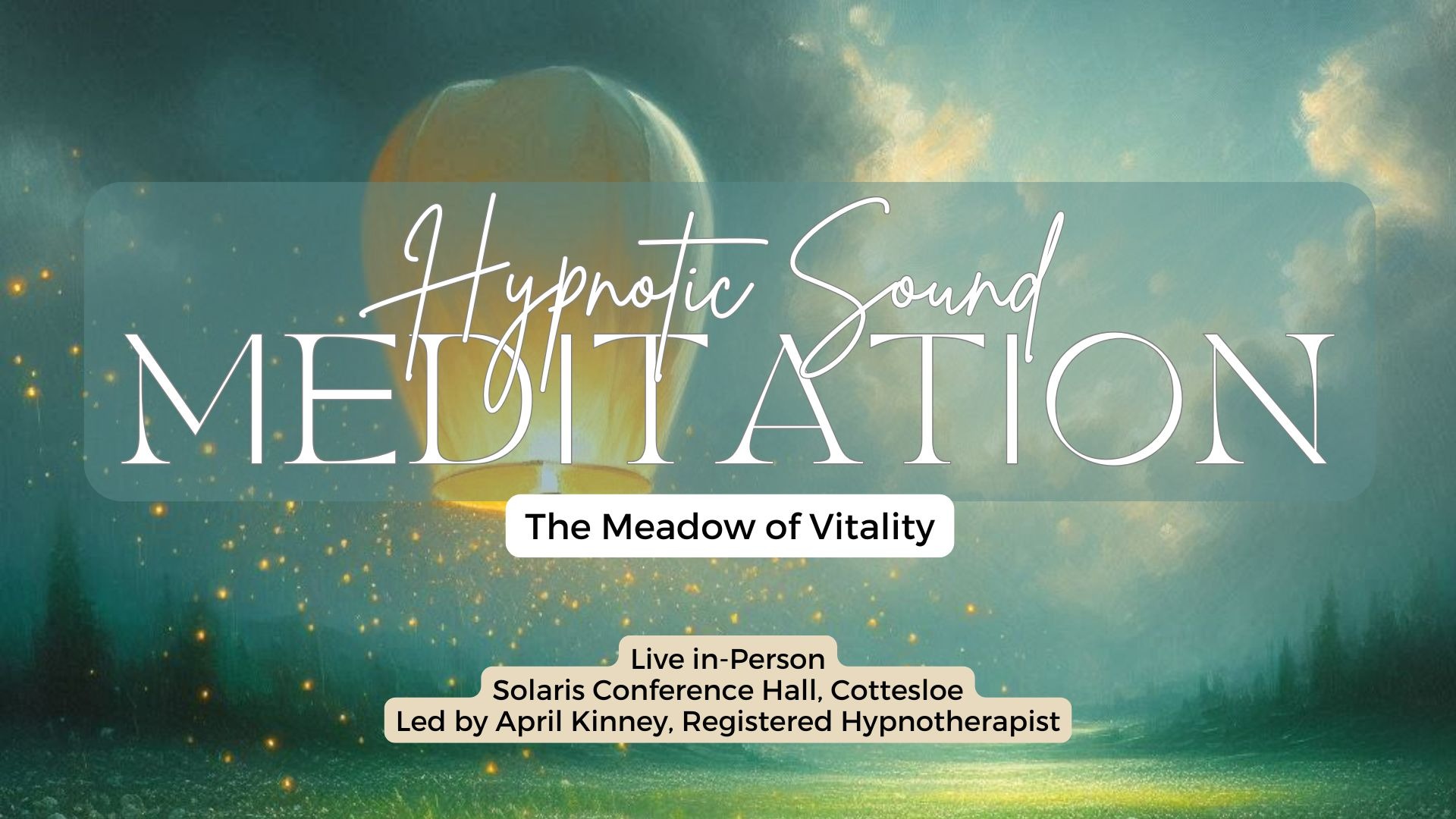 Hypnotic Sound
MEDITATION

The Meadow of Vitality

Live in-Person
Solaris Conference Hall, Cottesloe
Led by April Kinney, Registered Hypnotherapist